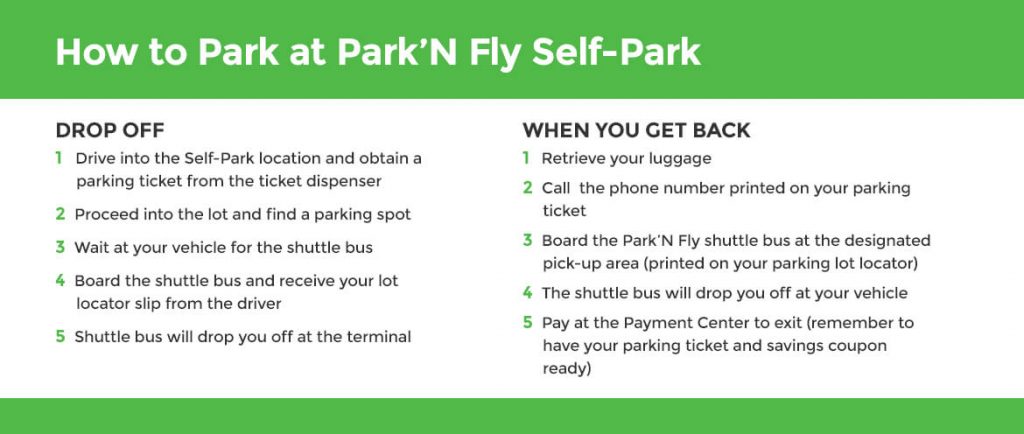 How to Park at Park'N Fly Self-Park

DROP OFF

1 Drive into the Self-Park location and obtain a parking ticket from the ticket dispenser

2 Proceed into the lot and find a parking spot

3 Wait at your vehicle for the shuttle bus

4 Board the shuttle bus and receive your lot locator slip from the driver

5 Shuttle bus will drop you off at the terminal

WHEN YOU GET BACK

1 Retrieve your luggage

2 Call the phone number printed on your parking ticket

3 Board the Park'N Fly shuttle bus at the designated pick-up area (printed on your parking lot locator)

4 The shuttle bus will drop you off at your vehicle

5 Pay at the Payment Center to exit (remember to have your parking ticket and savings coupon ready)